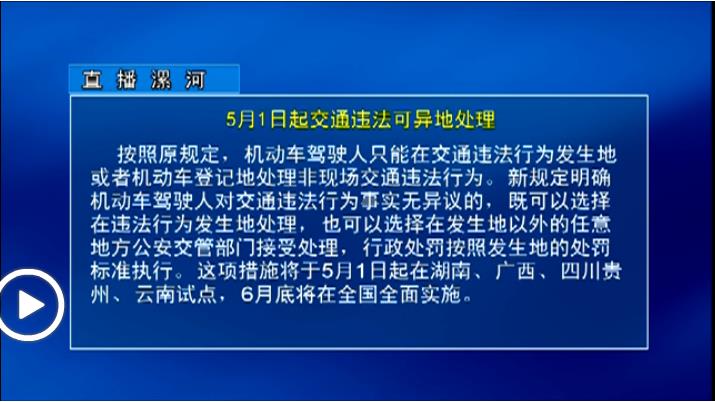 直播漯河

5月1日起交通违法可异地处理

按照原规定，机动车驾驶人只能在交通违法行为发生地或者机动车登记地处理非现场交通违法行为。新规定明确机动车驾驶人对交通违法行为事实无异议的，既可以选择在违法行为发生地处理，也可以选择在发生地以外的任意地方公安交管部门接受处理，行政处罚按照发生地的处罚标准执行。这项措施将于5月1日起在湖南、广西、四川贵州、云南试点，6月底将在全国全面实施。